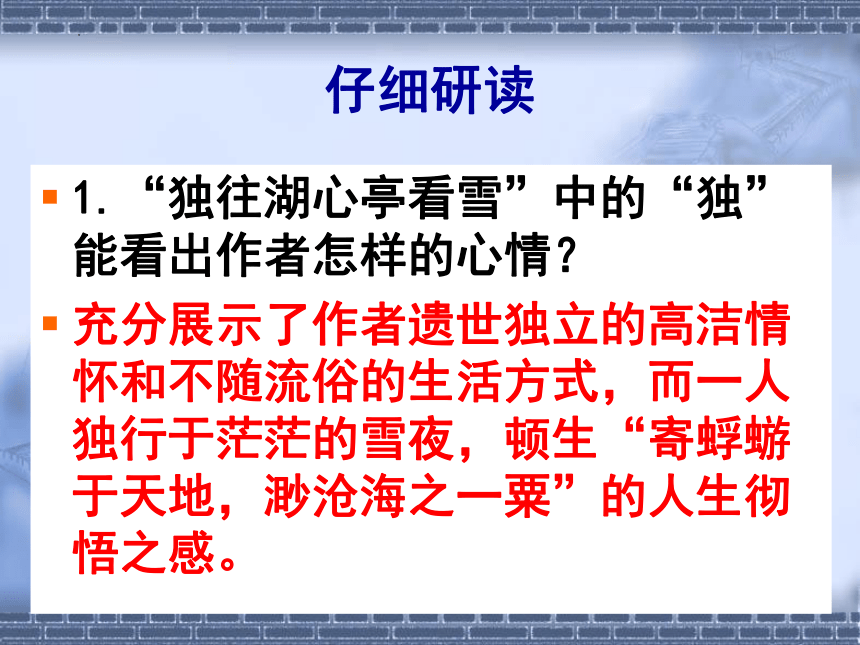 仔细研读

1. “独往湖心亭看雪”中的“独”能看出作者怎样的心情？

充分展示了作者遗世独立的高洁情怀和不随流俗的生活方式，而一人独行于茫茫的雪夜，顿生“寄蜉蝣于天地，渺沧海之一粟”的人生彻悟之感。